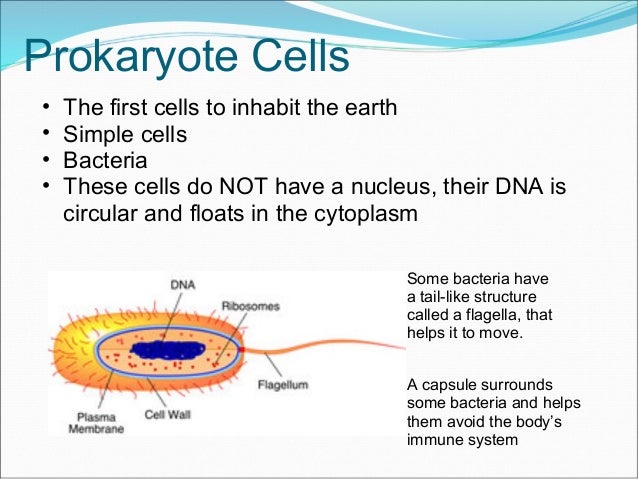 Prokaryote Cells

• The first cells to inhabit the earth
• Simple cells
• Bacteria
• These cells do NOT have a nucleus, their DNA is circular and floats in the cytoplasm

DNA
Ribosomes
Flagellum
Plasma Membrane
Cell Wall

Some bacteria have a tail-like structure called a flagella, that helps it to move.

A capsule surrounds some bacteria and helps them avoid the body's immune system